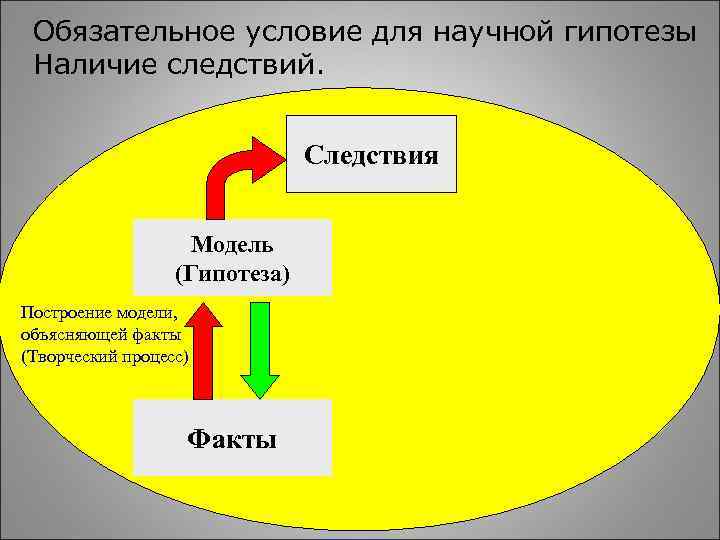 Обязательное условие для научной гипотезы Наличие следствий.

Следствия

Модель
(Гипотеза)

Построение модели, объясняющей факты (Творческий процесс)

Факты